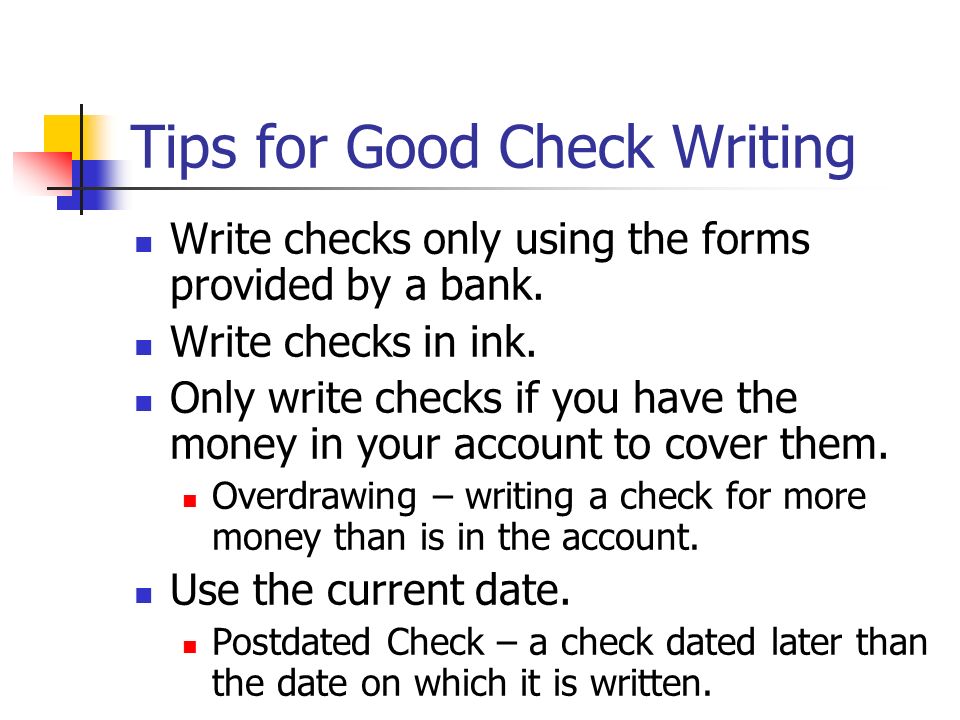 Tips for Good Check Writing

- Write checks only using the forms provided by a bank.
- Write checks in ink.
- Only write checks if you have the money in your account to cover them.
  - Overdrawing – writing a check for more money than is in the account.
- Use the current date.
  - Postdated Check – a check dated later than the date on which it is written.